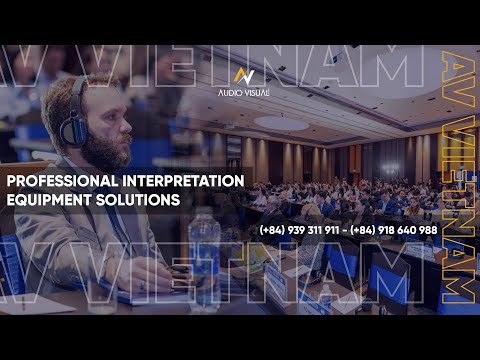 AV VIETNAM

AV
AUDIO VISUAL

AV VIETNAM

PROFESSIONAL INTERPRETATION EQUIPMENT SOLUTIONS

(+84) 939 311 911 - (+84) 918 640 988

AV VIETNAM